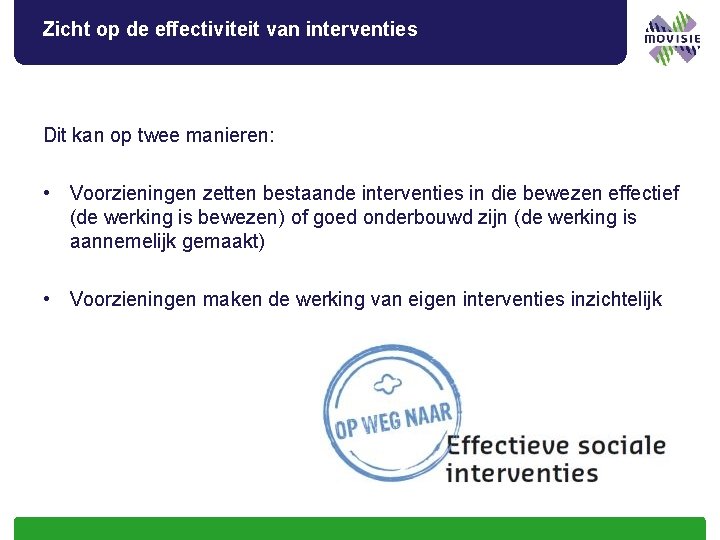 Zicht op de effectiviteit van interventies

MOVISIE

Dit kan op twee manieren:

• Voorzieningen zetten bestaande interventies in die bewezen effectief (de werking is bewezen) of goed onderbouwd zijn (de werking is aannemelijk gemaakt)

• Voorzieningen maken de werking van eigen interventies inzichtelijk

OP WEG NAAR

Effectieve sociale interventies